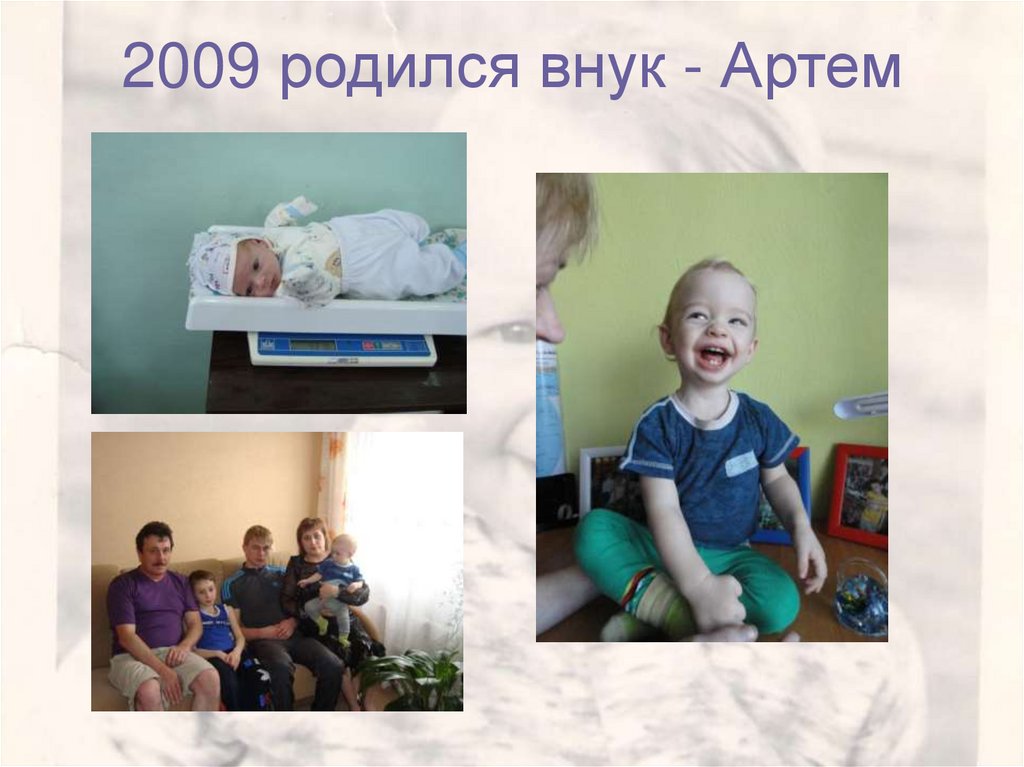 2009 родился внук - Артем